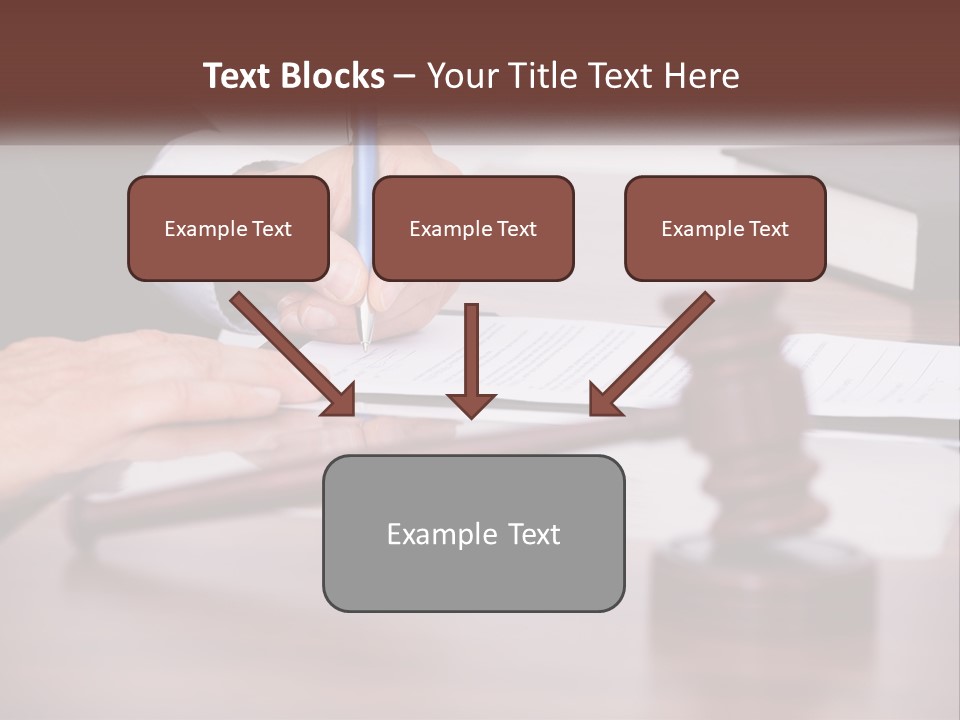 Text Blocks – Your Title Text Here

Example Text

Example Text

Example Text

Example Text